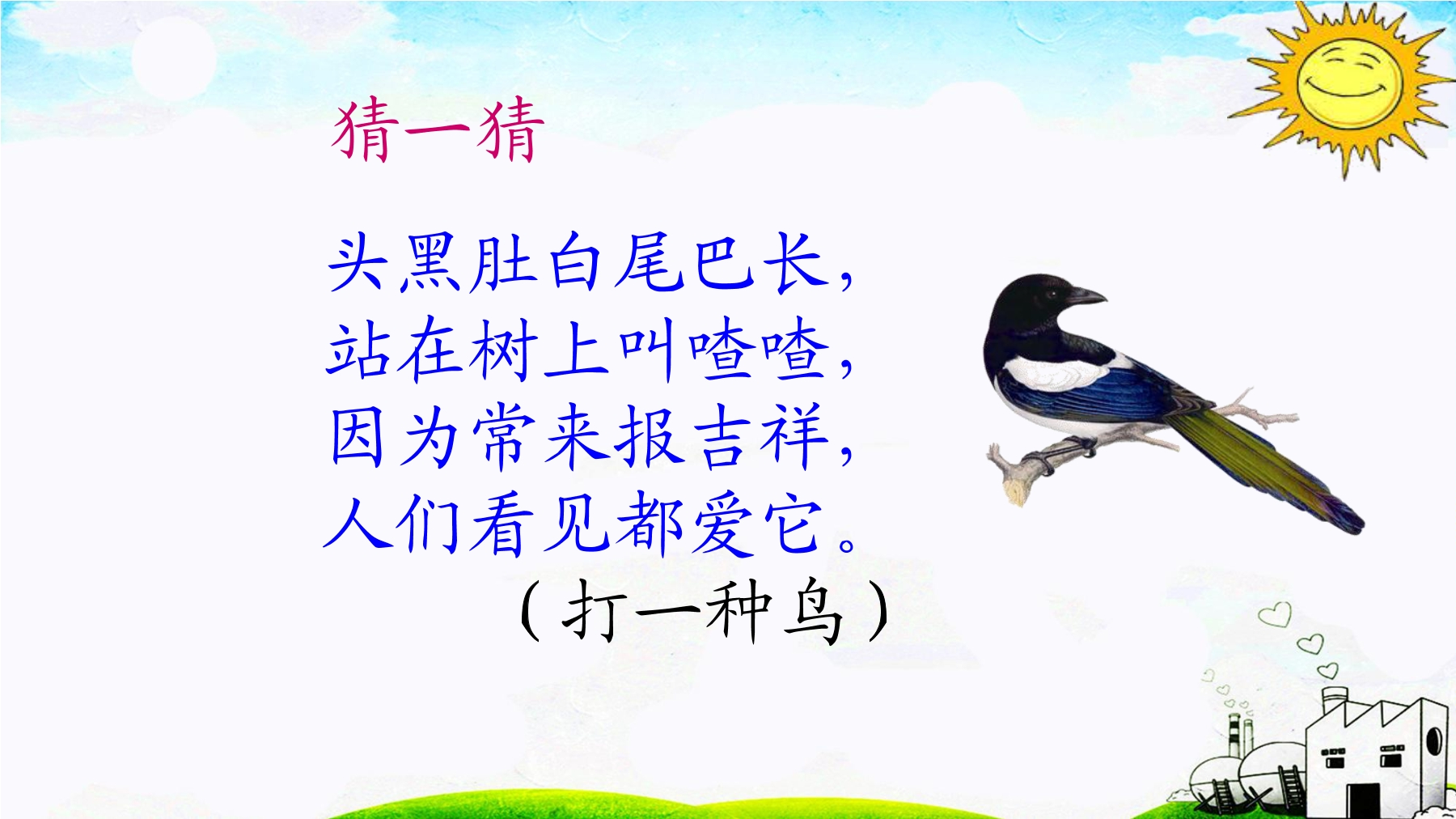 猜一猜

头黑肚白尾巴长，
站在树上叫喳喳，
因为常来报吉祥，
人们看见都爱它。
（打一种鸟）